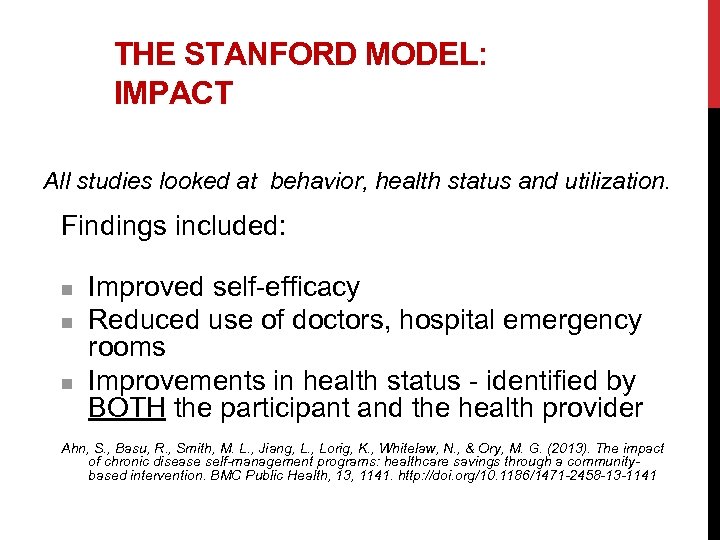 THE STANFORD MODEL:
IMPACT

All studies looked at behavior, health status and utilization.

Findings included:

- Improved self-efficacy
- Reduced use of doctors, hospital emergency rooms
- Improvements in health status - identified by BOTH the participant and the health provider

Ahn, S., Basu, R., Smith, M. L., Jiang, L., Lorig, K., Whitelaw, N., & Ory, M. G. (2013). The impact of chronic disease self-management programs: healthcare savings through a community-based intervention. BMC Public Health, 13, 1141. http://doi.org/10.1186/1471-2458-13-1141